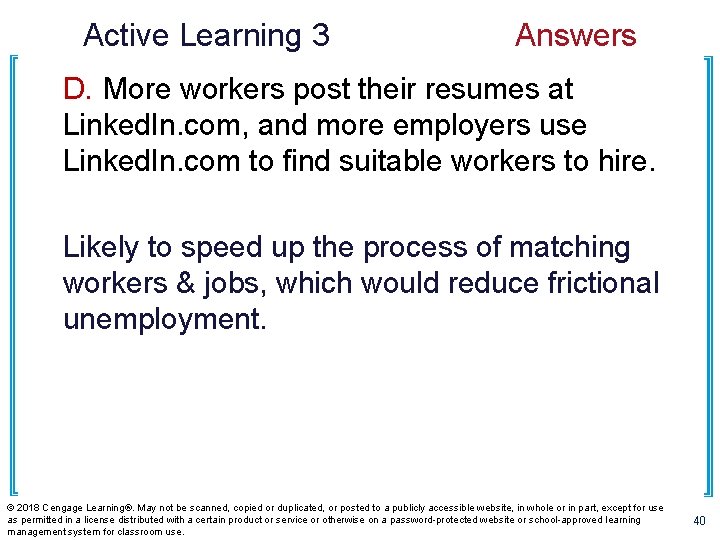 Active Learning 3 Answers

D. More workers post their resumes at LinkedIn.com, and more employers use LinkedIn.com to find suitable workers to hire.

Likely to speed up the process of matching workers & jobs, which would reduce frictional unemployment.

© 2018 Cengage Learning®. May not be scanned, copied or duplicated, or posted to a publicly accessible website, in whole or in part, except for use as permitted in a license distributed with a certain product or service or otherwise on a password-protected website or school-approved learning management system for classroom use.

40